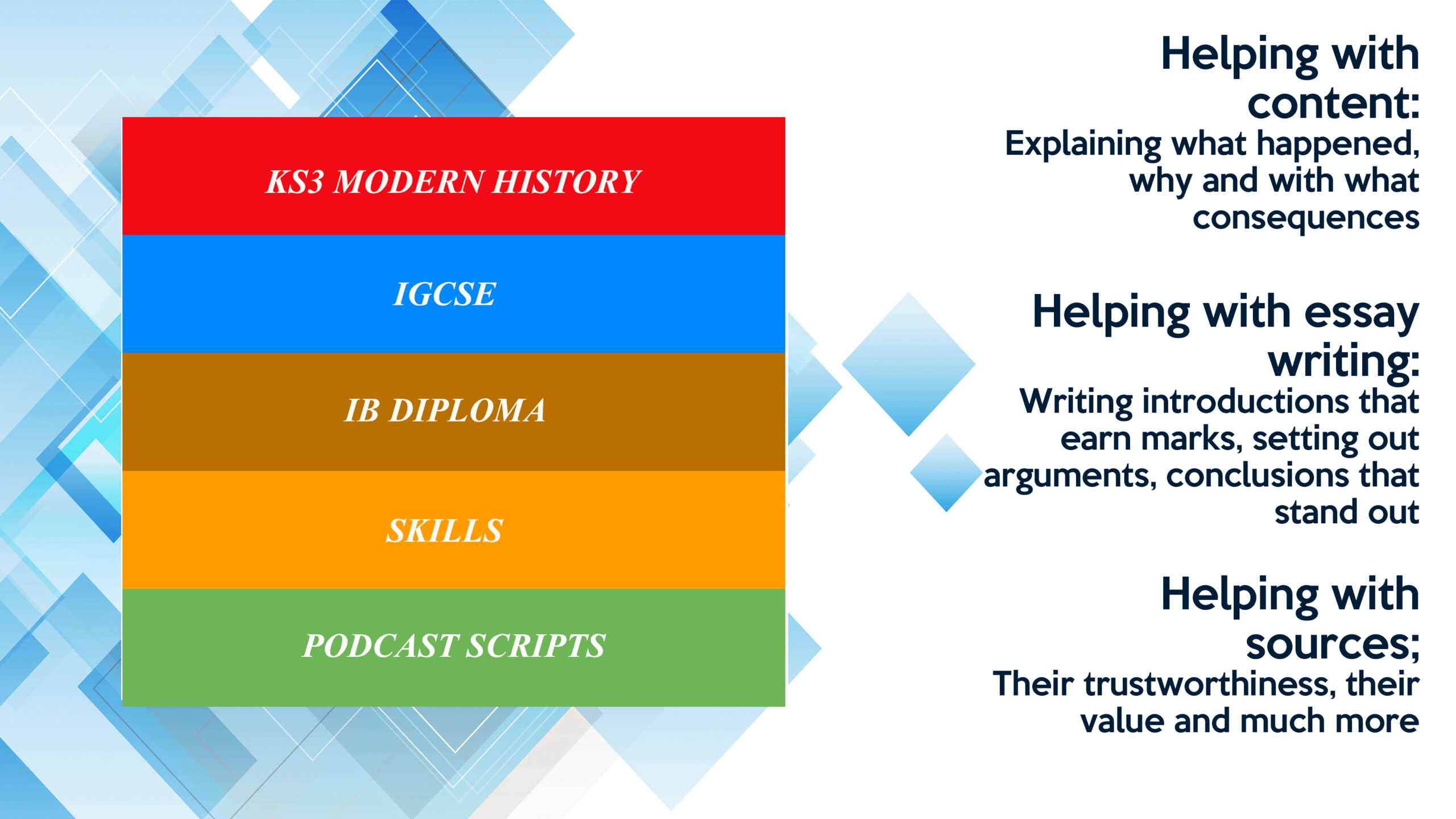 KS3 MODERN HISTORY

IGCSE

IB DIPLOMA

SKILLS

PODCAST SCRIPTS

Helping with content:
Explaining what happened, why and with what consequences

Helping with essay writing:
Writing introductions that earn marks, setting out arguments, conclusions that stand out

Helping with sources;
Their trustworthiness, their value and much more